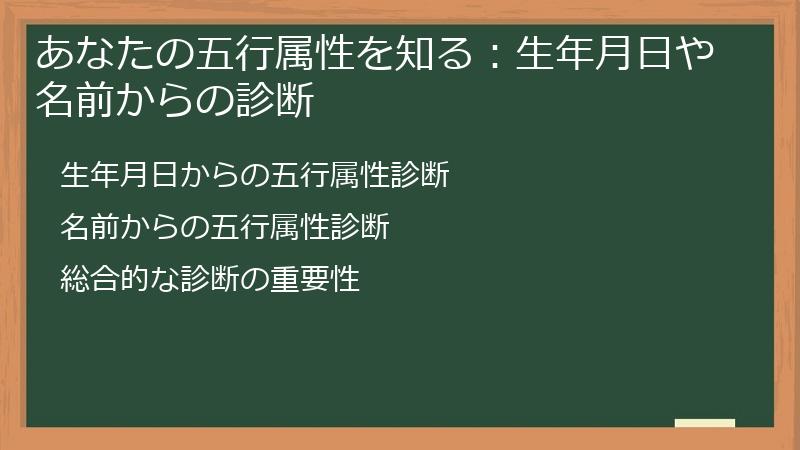 あなたの五行属性を知る：生年月日や名前からの診断

生年月日からの五行属性診断

名前からの五行属性診断

総合的な診断の重要性